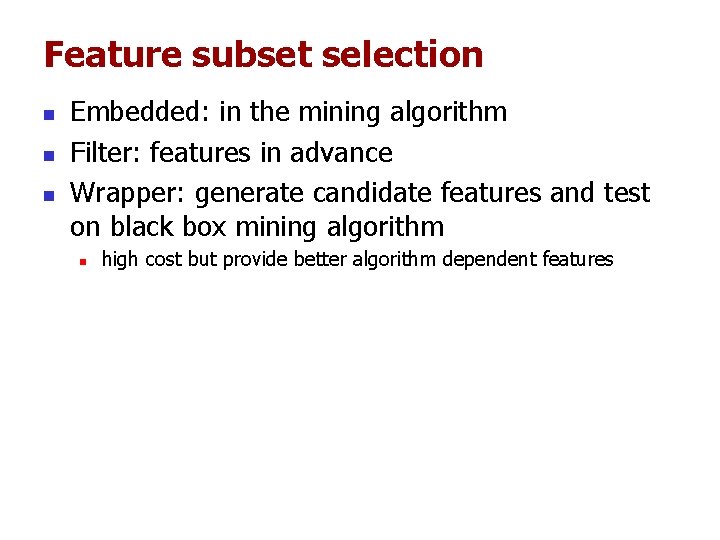 Feature subset selection

- Embedded: in the mining algorithm
- Filter: features in advance
- Wrapper: generate candidate features and test on black box mining algorithm
  - high cost but provide better algorithm dependent features